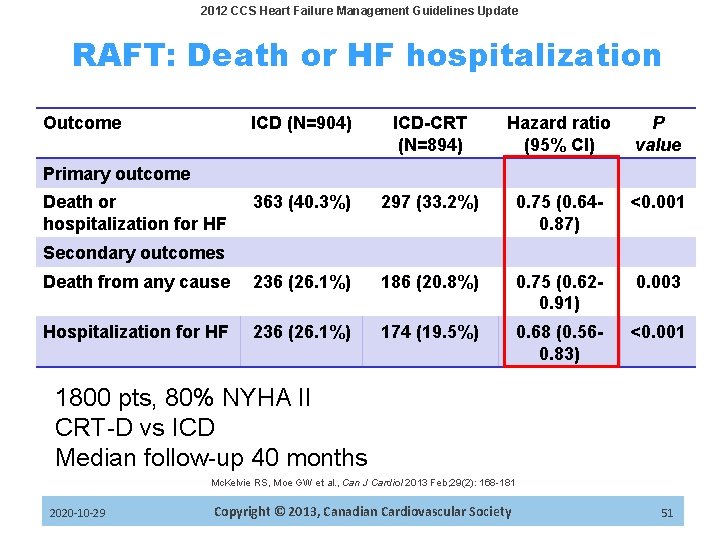 2012 CCS Heart Failure Management Guidelines Update

RAFT: Death or HF hospitalization

| Outcome | ICD (N=904) | ICD-CRT (N=894) | Hazard ratio (95% CI) | P value |
|---|---|---|---|---|
| Primary outcome | | | | |
| Death or hospitalization for HF | 363 (40.3%) | 297 (33.2%) | 0.75 (0.64-0.87) | <0.001 |
| Secondary outcomes | | | | |
| Death from any cause | 236 (26.1%) | 186 (20.8%) | 0.75 (0.62-0.91) | 0.003 |
| Hospitalization for HF | 236 (26.1%) | 174 (19.5%) | 0.68 (0.56-0.83) | <0.001 |

1800 pts, 80% NYHA II
CRT-D vs ICD
Median follow-up 40 months

McKelvie RS, Moe GW et al., Can J Cardiol 2013 Feb;29(2): 168-181

2020-10-29 Copyright © 2013, Canadian Cardiovascular Society 51